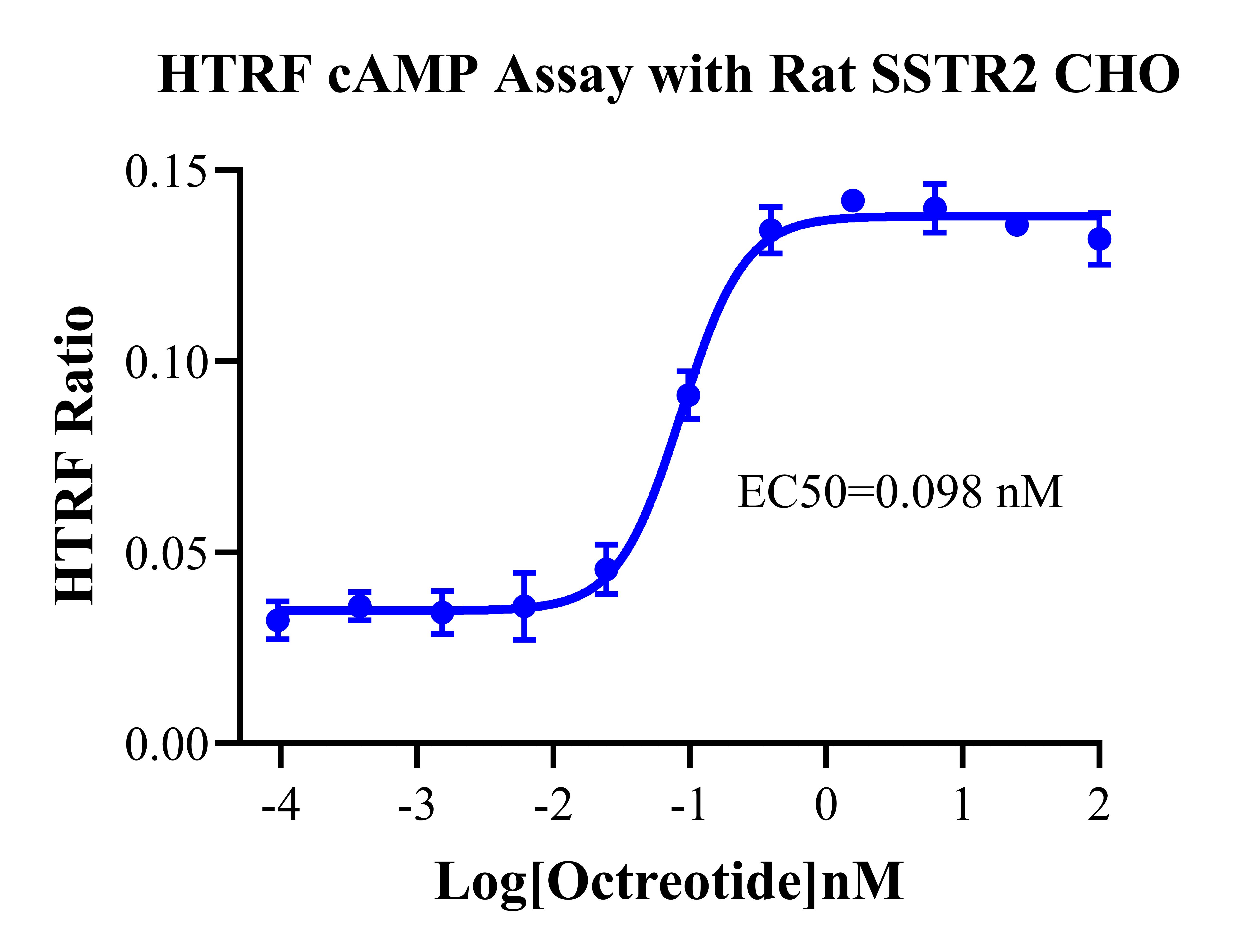 HTRF cAMP Assay with Rat SSTR2 CHO

HTRF Ratio

0.15
0.10
0.05
0.00

EC50=0.098 nM

-4
-3
-2
-1
0
1
2

Log[Octreotide]nM